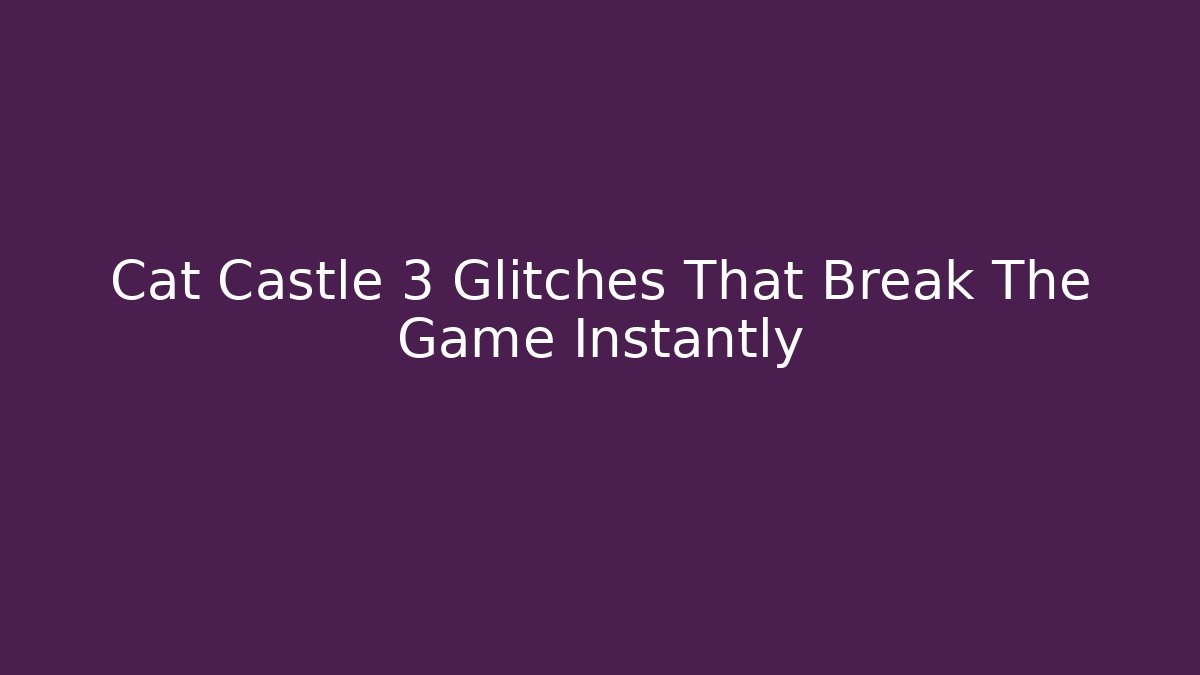 Cat Castle 3 Glitches That Break The Game Instantly